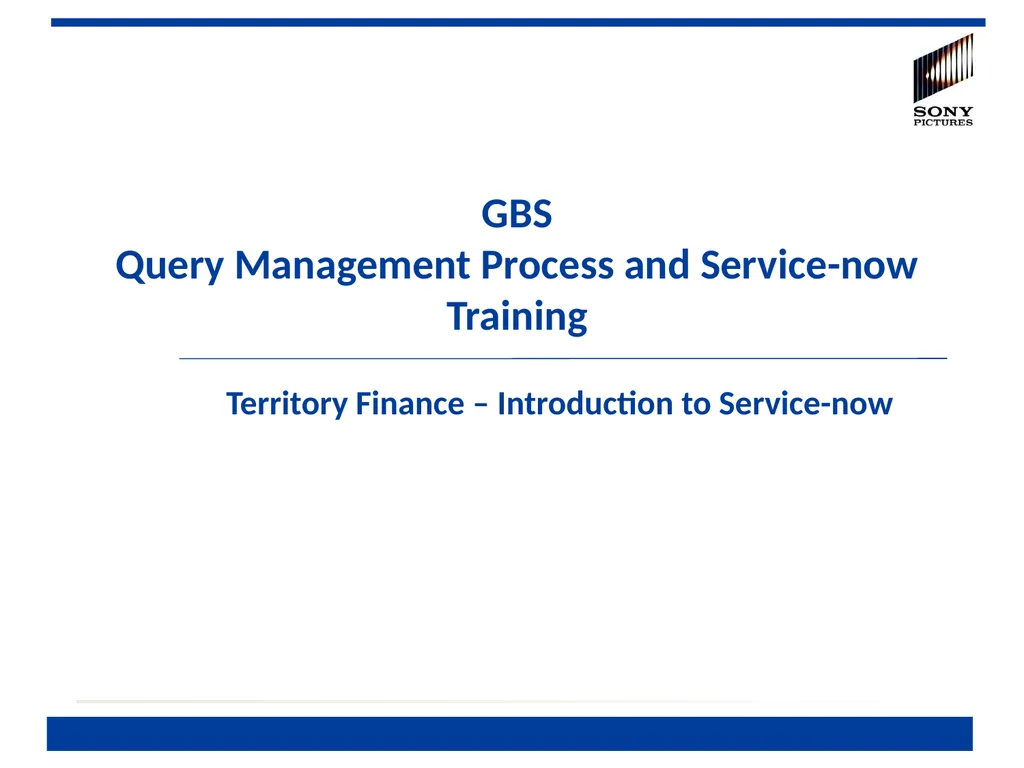 SONY PICTURES

GBS
Query Management Process and Service-now Training

Territory Finance – Introduction to Service-now